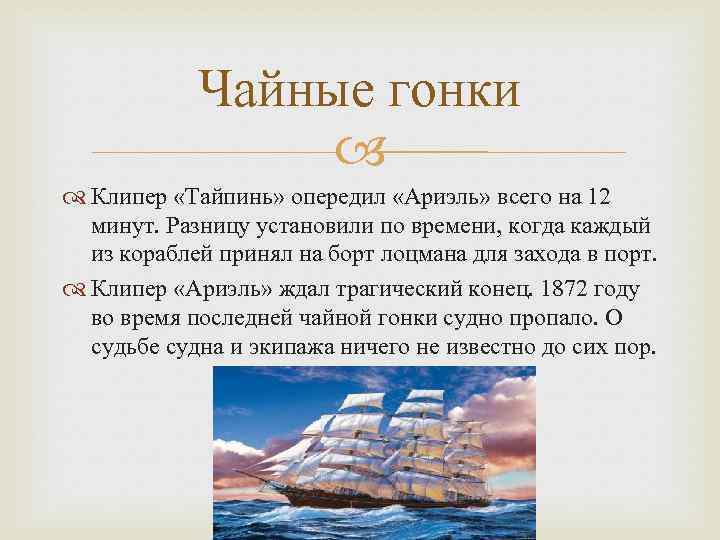 Чайные гонки

Клипер «Тайпинь» опередил «Ариэль» всего на 12 минут. Разницу установили по времени, когда каждый из кораблей принял на борт лоцмана для захода в порт.

Клипер «Ариэль» ждал трагический конец. 1872 году во время последней чайной гонки судно пропало. О судьбе судна и экипажа ничего не известно до сих пор.